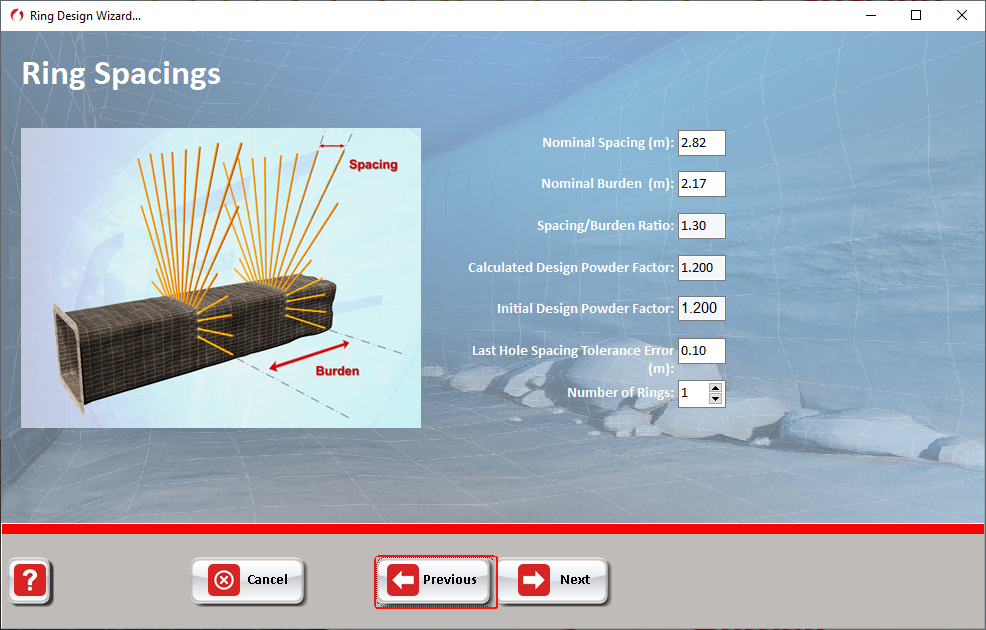 Ring Design Wizard...

Ring Spacings

Spacing

Burden

Nominal Spacing (m): 2.82

Nominal Burden (m): 2.17

Spacing/Burden Ratio: 1.30

Calculated Design Powder Factor: 1.200

Initial Design Powder Factor: 1.200

Last Hole Spacing Tolerance Error (m): 0.10

Number of Rings: 1

?

Cancel

Previous

Next